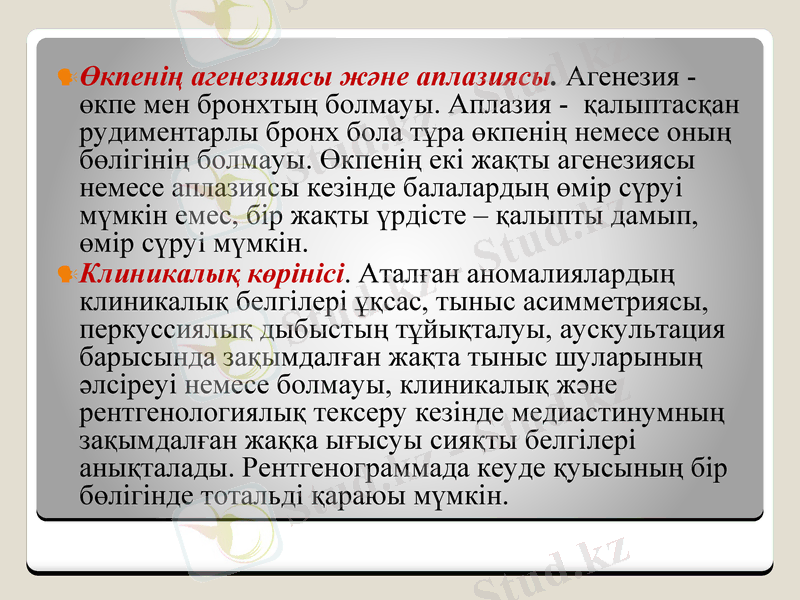 Өкпенің агенезиясы және аплазиясы. Агенезия - өкпе мен бронхтың болмауы. Аплазия - қалыптасқан рудиментарлы бронх бола тұра өкпенің немесе оның бөлігінің болмауы. Өкпенің екі жақты агенезиясы немесе аплазиясы кезінде балалардың өмір сүруі мүмкін емес, бір жақты үрдісте – қалыпты дамып, өмір сүруі мүмкін.

Клиникалық көрінісі. Аталған аномалиялардың клиникалық белгілері ұқсас, тыныс асимметриясы, перкуссиялық дыбыстың тұйықталуы, аускультация барысында зақымдалған жақта тыныс шуларының әлсіреуі немесе болмауы, клиникалық және рентгенологиялық тексеру кезінде медиастинумның зақымдалған жаққа ығысуы сияқты белгілері анықталады. Рентгенограммада кеуде қуысының бір бөлігінде тотальді қараюы мүмкін.

Stud.kz